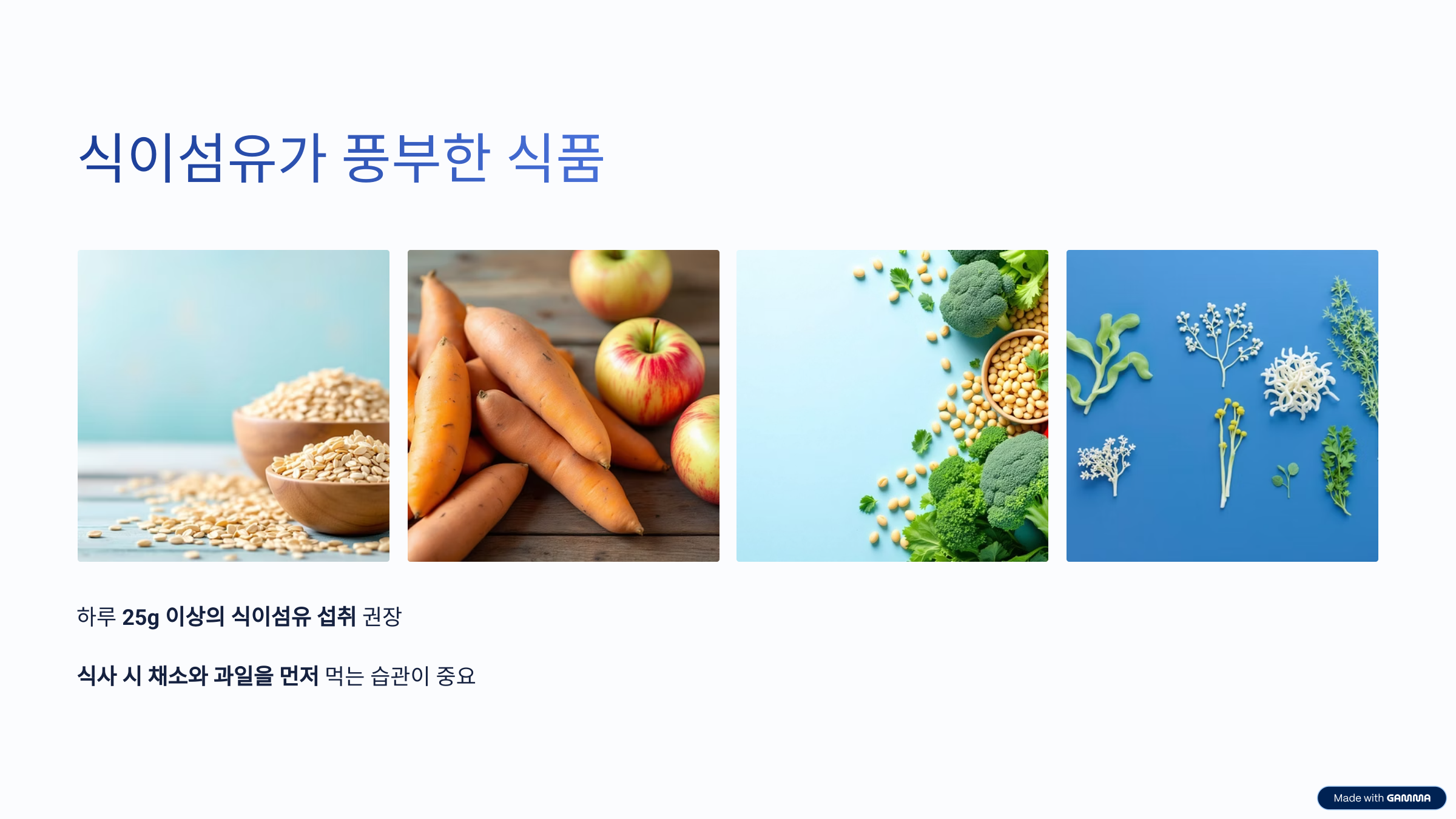 식이섬유가 풍부한 식품

하루 25g 이상의 식이섬유 섭취 권장

식사 시 채소와 과일을 먼저 먹는 습관이 중요

Made with GAMMA